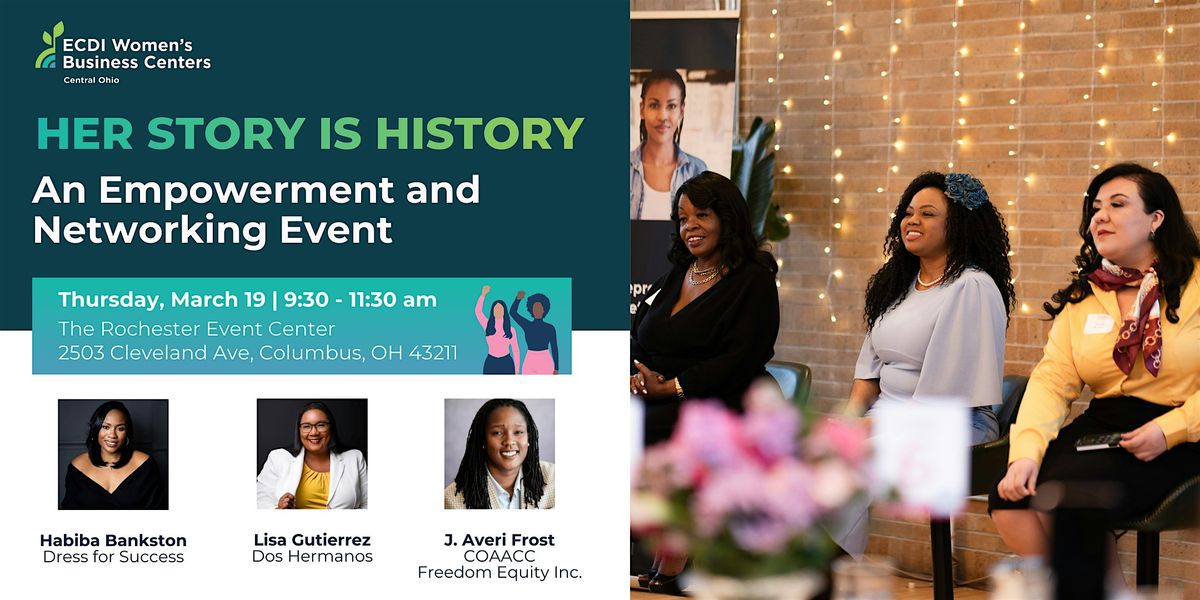 ECDI Women's Business Centers
Central Ohio

HER STORY IS HISTORY

An Empowerment and Networking Event

Thursday, March 19 | 9:30 - 11:30 am
The Rochester Event Center
2503 Cleveland Ave, Columbus, OH 43211

Habiba Bankston
Dress for Success

Lisa Gutierrez
Dos Hermanos

J. Averi Frost
COAACC
Freedom Equity Inc.